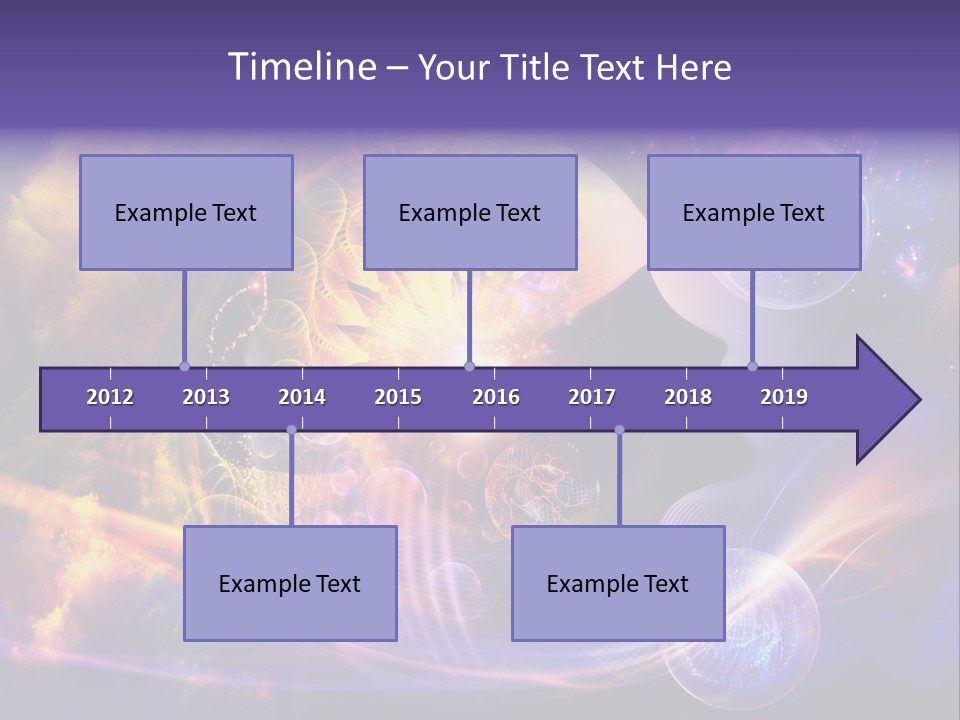 Timeline – Your Title Text Here

Example Text

Example Text

Example Text

2012
2013
2014
2015
2016
2017
2018
2019

Example Text

Example Text